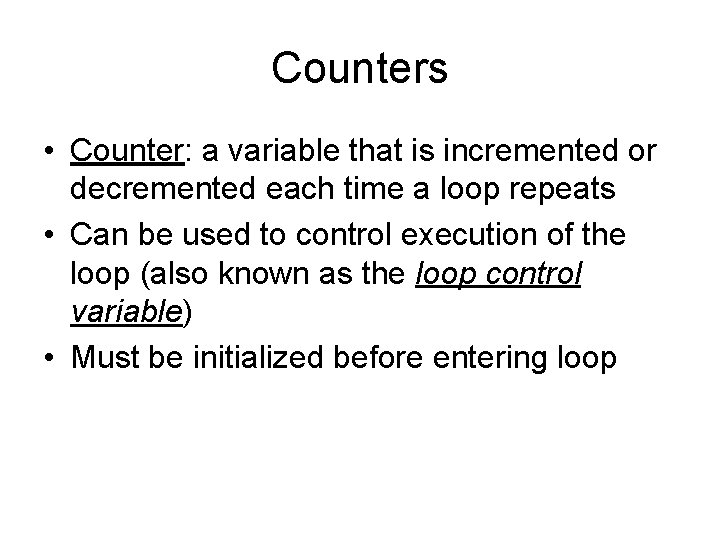 Counters

• Counter: a variable that is incremented or decremented each time a loop repeats
• Can be used to control execution of the loop (also known as the loop control variable)
• Must be initialized before entering loop